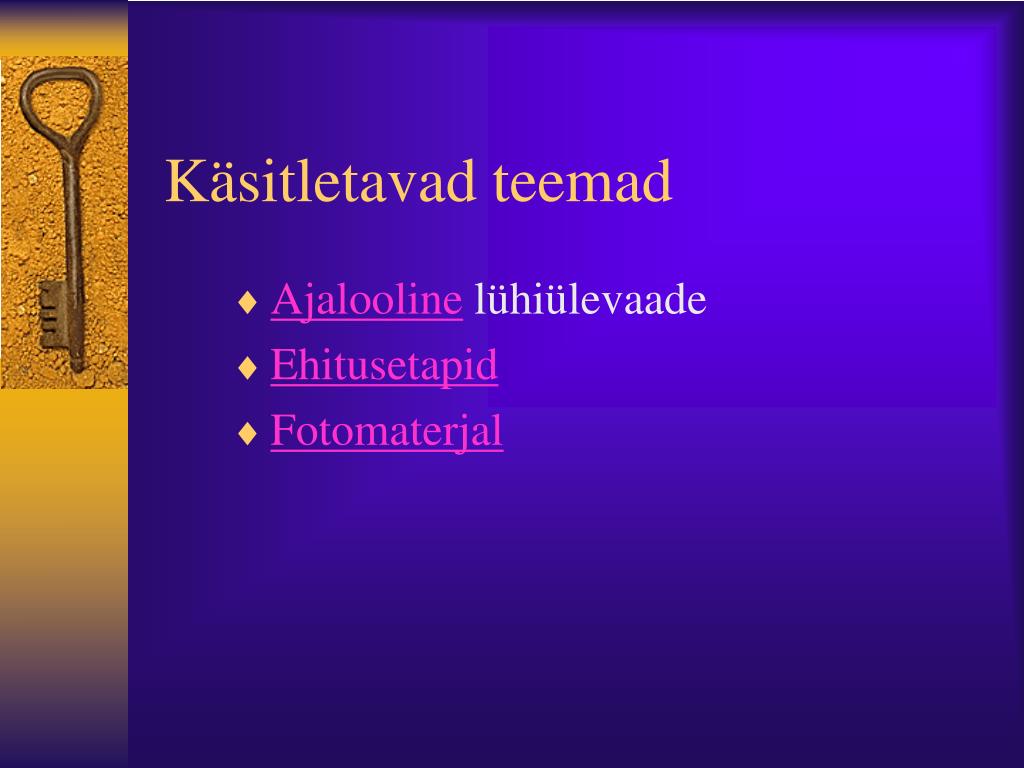 Käsitletavad teemad

♦ Ajalooline lühiülevaade
♦ Ehitusetapid
♦ Fotomaterjal